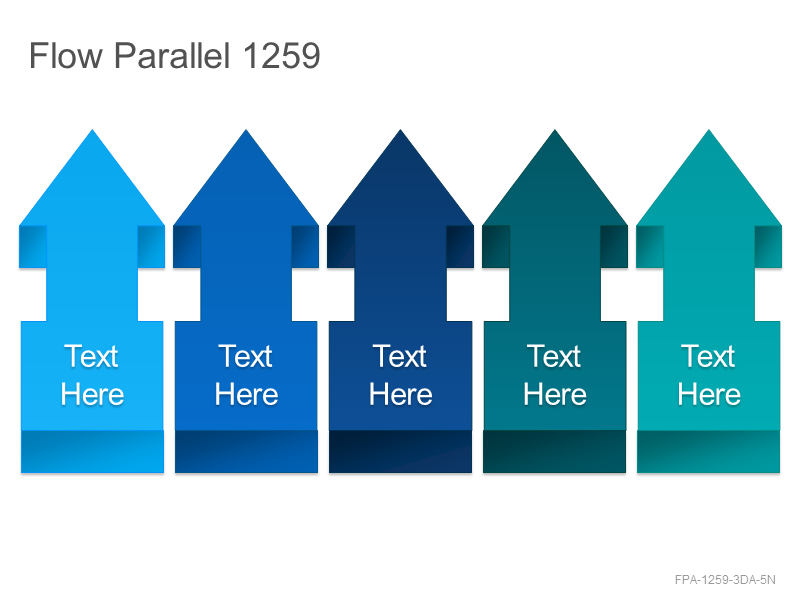 Flow Parallel 1259

Text Here

Text Here

Text Here

Text Here

Text Here

FPA-1259-3DA-5N